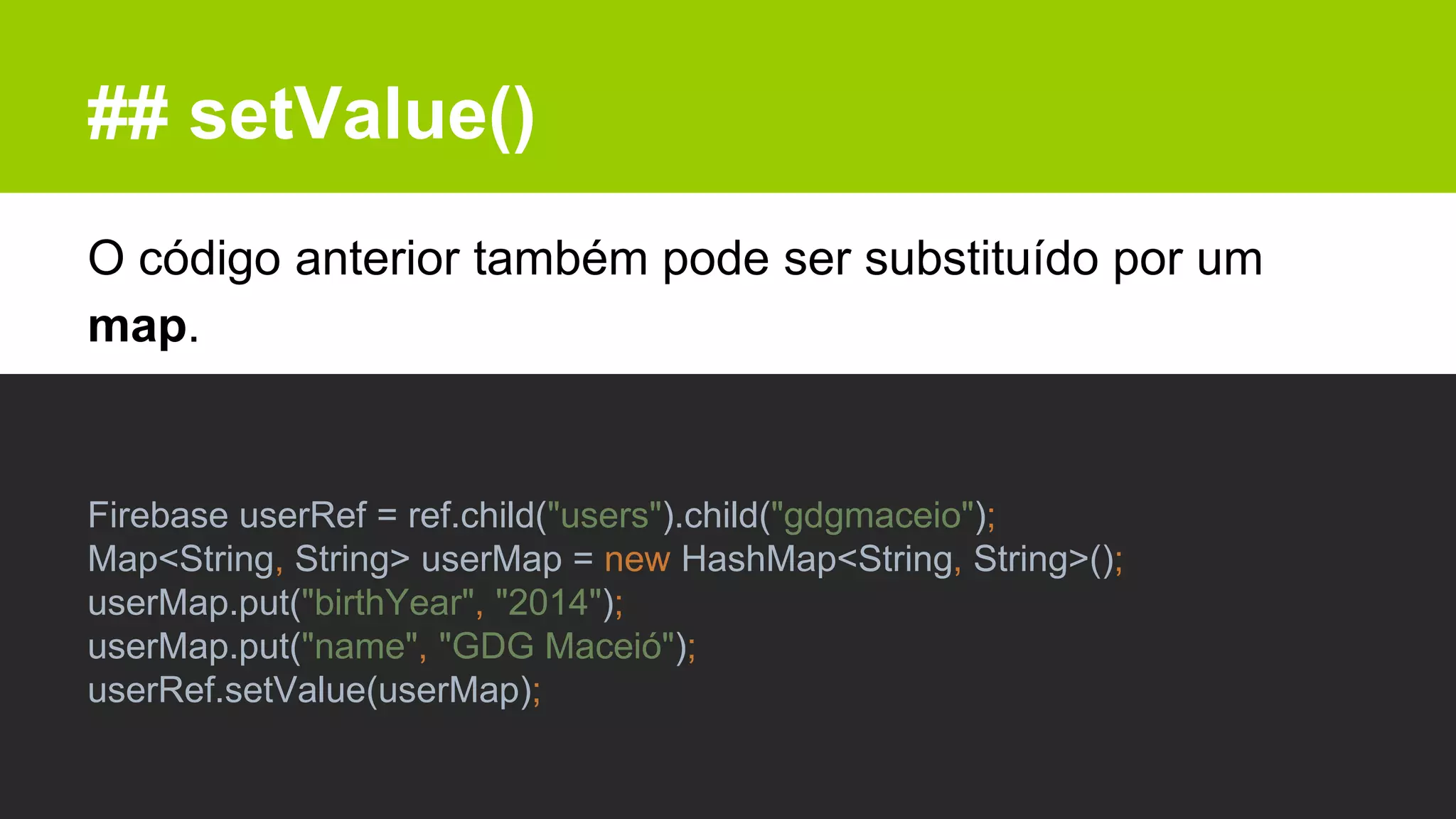 ## setValue()

O código anterior também pode ser substituído por um map.

Firebase userRef = ref.child("users").child("gdgmaceio");
Map<String, String> userMap = new HashMap<String, String>();
userMap.put("birthYear", "2014");
userMap.put("name", "GDG Maceió");
userRef.setValue(userMap);